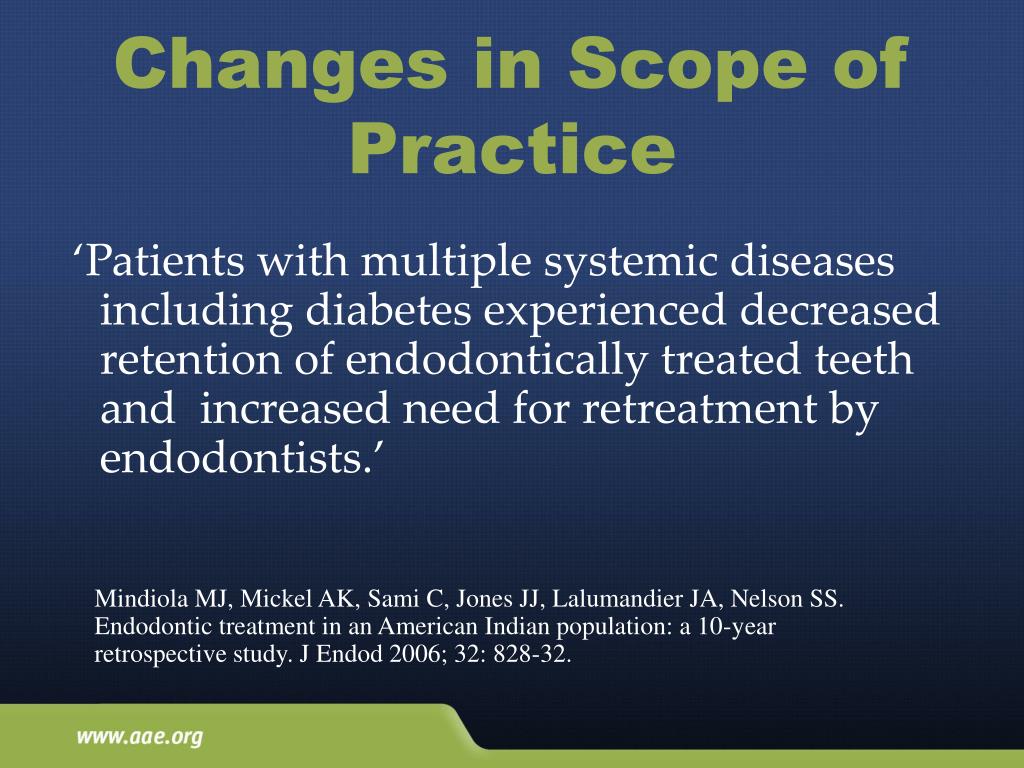 Changes in Scope of Practice

‘Patients with multiple systemic diseases including diabetes experienced decreased retention of endodontically treated teeth and increased need for retreatment by endodontists.’

Mindiola MJ, Mickel AK, Sami C, Jones JJ, Lalumandier JA, Nelson SS. Endodontic treatment in an American Indian population: a 10-year retrospective study. J Endod 2006; 32: 828-32.

www.aae.org